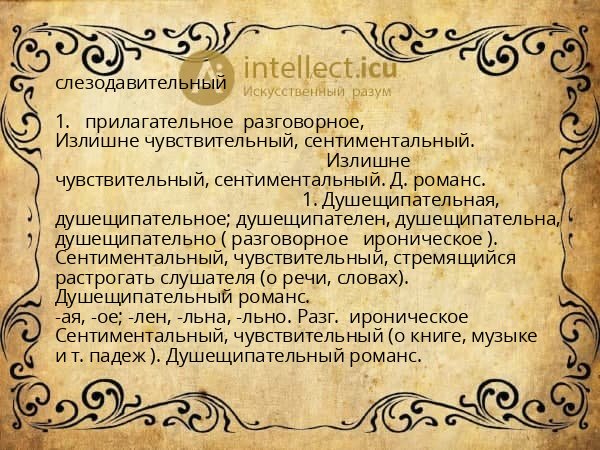 intellect.icu
Искусственный разум

слезодавительный

1. прилагательное разговорное, Излишне чувствительный, сентиментальный. Излишне чувствительный, сентиментальный. Д. романс. 1. Душещипательная, душещипательное; душещипателен, душещипательна, душещипательно ( разговорное ироническое ). Сентиментальный, чувствительный, стремящийся растрогать слушателя (о речи, словах). Душещипательный романс.
-ая, -ое; -лен, -льна, -льно. Разг. ироническое Сентиментальный, чувствительный (о книге, музыке и т. падеж ). Душещипательный романс.